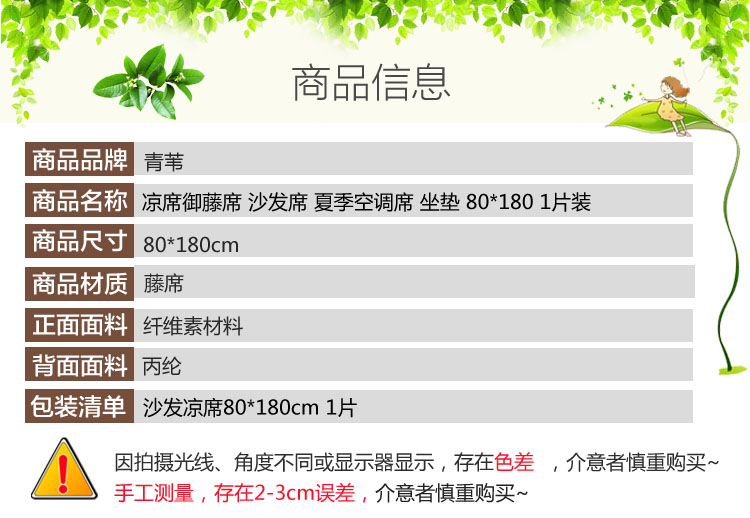 商品信息

| 商品品牌 | 青苇 |
|---|---|
| 商品名称 | 凉席御藤席 沙发席 夏季空调席 坐垫 80*180 1片装 |
| 商品尺寸 | 80*180cm |
| 商品材质 | 藤席 |
| 正面面料 | 纤维素材料 |
| 背面面料 | 丙纶 |
| 包装清单 | 沙发凉席80*180cm 1片 |

因拍摄光线、角度不同或显示器显示，存在色差 ，介意者慎重购买~
手工测量，存在2-3cm误差，介意者慎重购买~